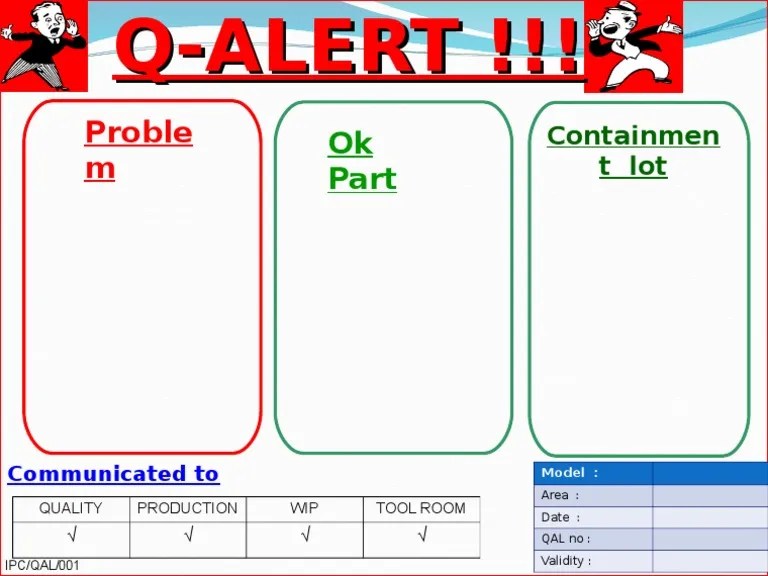 Q-ALERT !!!

Problem

Ok Part

Containment lot

Communicated to

| QUALITY | PRODUCTION | WIP | TOOL ROOM |
|---|---|---|---|
| √ | √ | √ | √ |

IPC/QAL/001

| Model : | |
|---|---|
| Area : | |
| Date : | |
| QAL no : | |
| Validity : | |